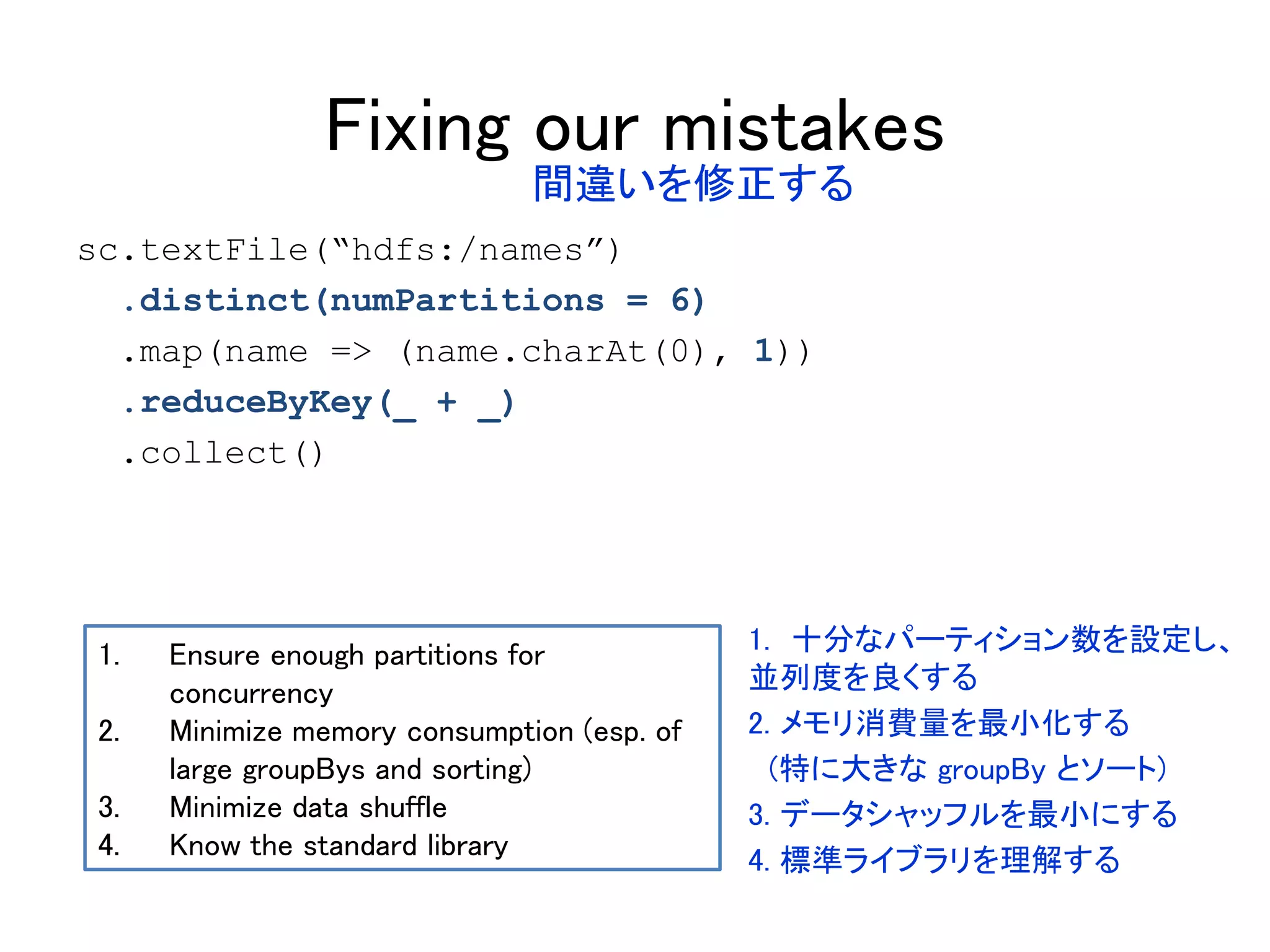 Fixing our mistakes

間違いを修正する

sc.textFile(“hdfs:/names”)
.distinct(numPartitions = 6)
.map(name => (name.charAt(0), 1))
.reduceByKey(_ + _)
.collect()

1. Ensure enough partitions for concurrency
2. Minimize memory consumption (esp. of large groupBys and sorting)
3. Minimize data shuffle
4. Know the standard library

1. 十分なパーティション数を設定し、並列度を良くする
2. メモリ消費量を最小化する （特に大きな groupBy とソート）
3. データシャッフルを最小にする
4. 標準ライブラリを理解する